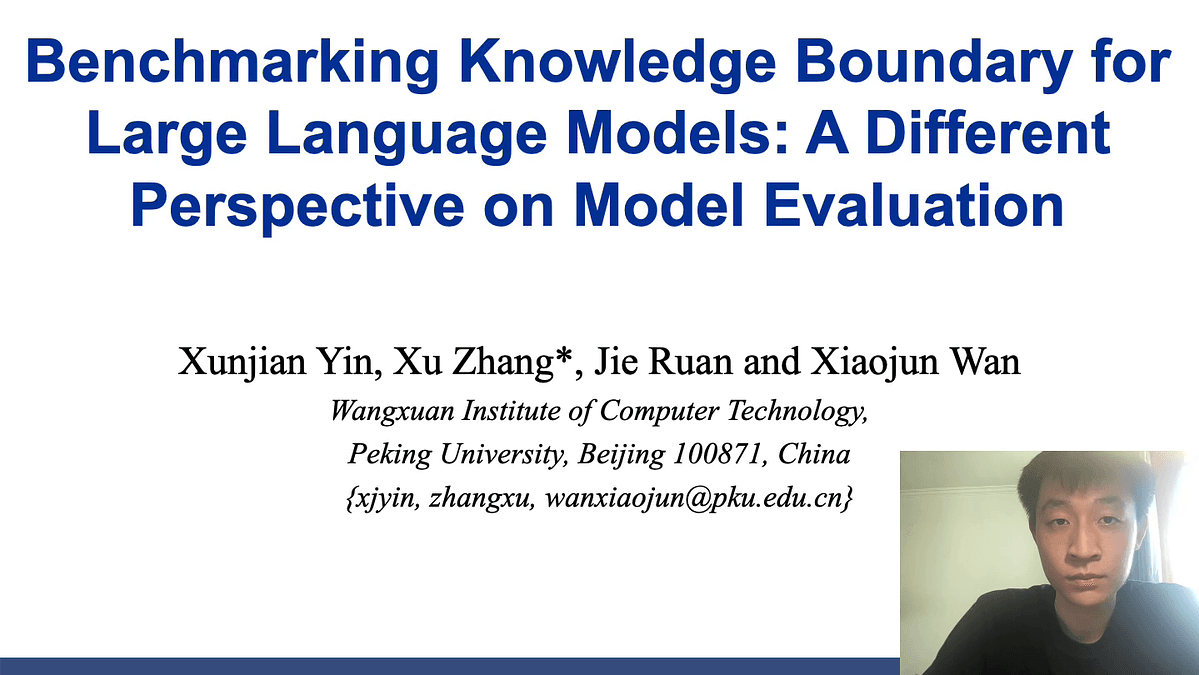 Benchmarking Knowledge Boundary for Large Language Models: A Different Perspective on Model Evaluation

Xunjian Yin, Xu Zhang*, Jie Ruan and Xiaojun Wan
Wangxuan Institute of Computer Technology,
Peking University, Beijing 100871, China
{xjyin, zhangxu, wanxiaojun@pku.edu.cn}